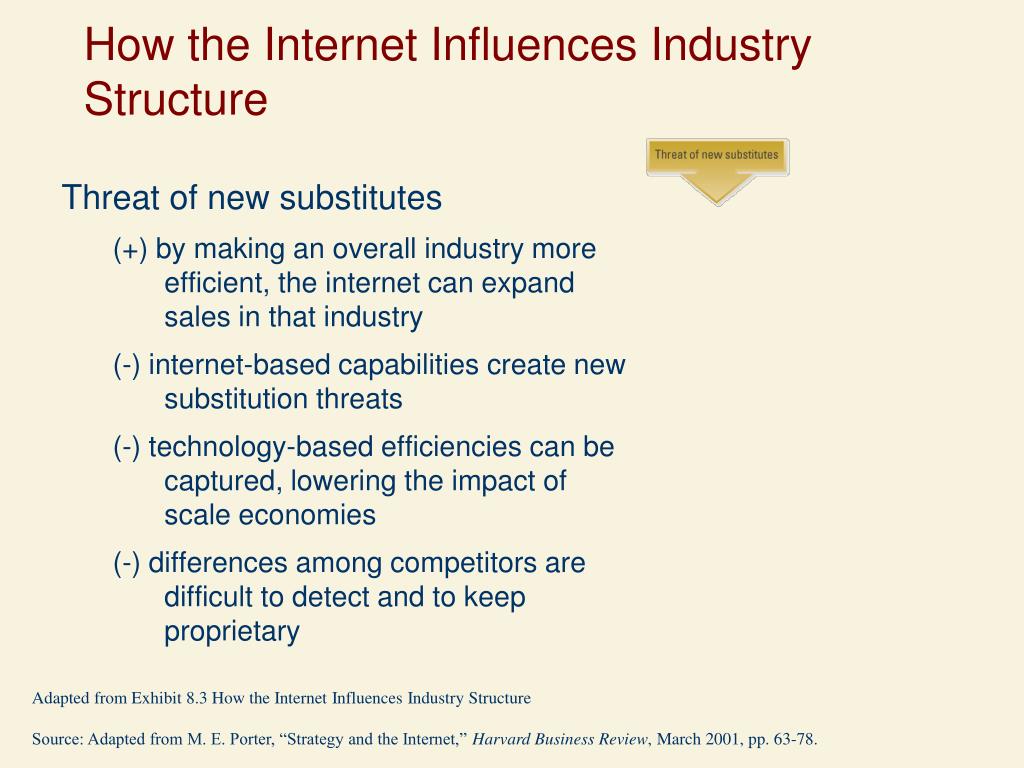 How the Internet Influences Industry Structure

Threat of new substitutes

Threat of new substitutes

(+) by making an overall industry more efficient, the internet can expand sales in that industry

(-) internet-based capabilities create new substitution threats

(-) technology-based efficiencies can be captured, lowering the impact of scale economies

(-) differences among competitors are difficult to detect and to keep proprietary

Adapted from Exhibit 8.3 How the Internet Influences Industry Structure

Source: Adapted from M. E. Porter, “Strategy and the Internet,” Harvard Business Review, March 2001, pp. 63-78.